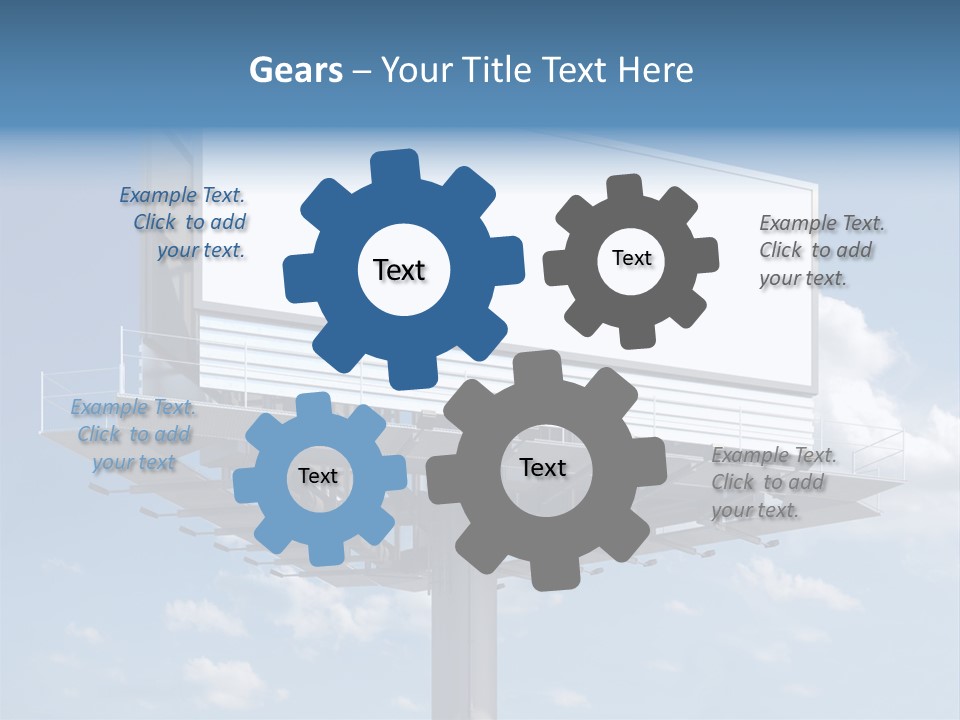 Gears – Your Title Text Here

Example Text. Click to add your text.

Text

Text

Example Text. Click to add your text.

Example Text. Click to add your text

Text

Text

Example Text. Click to add your text.